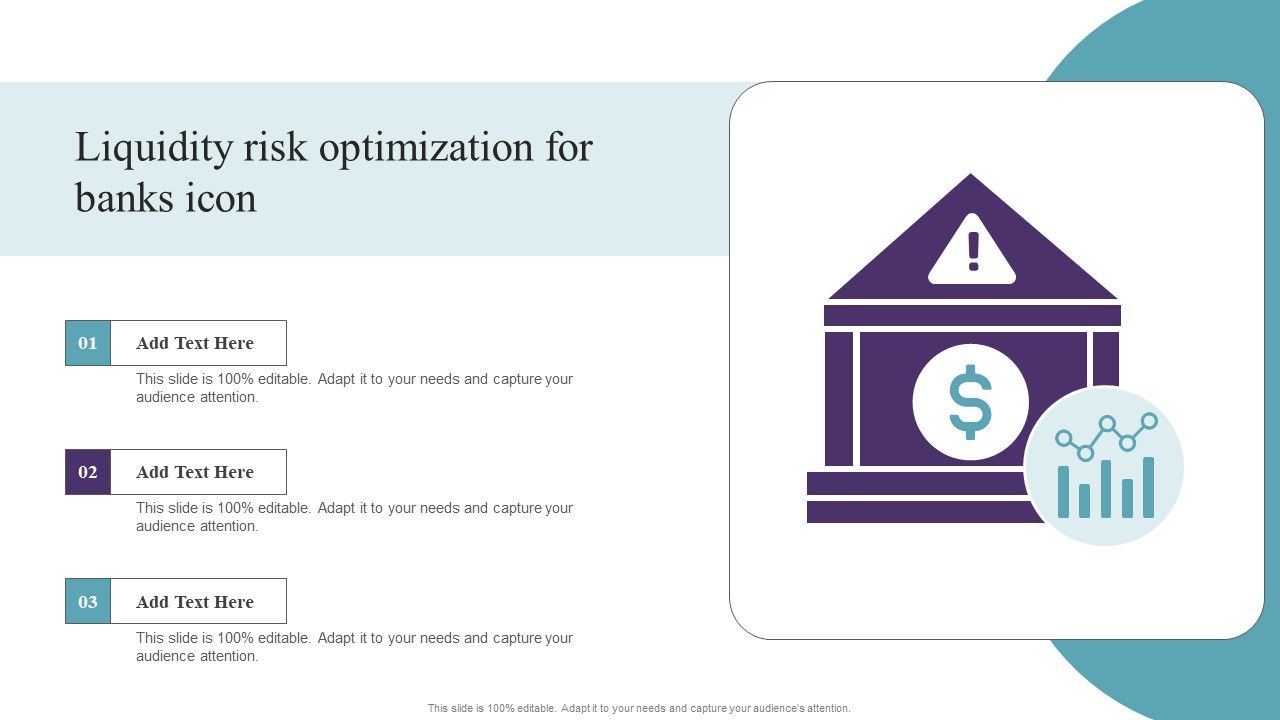 Liquidity risk optimization for banks icon

01 Add Text Here

This slide is 100% editable. Adapt it to your needs and capture your audience attention.

02 Add Text Here

This slide is 100% editable. Adapt it to your needs and capture your audience attention.

03 Add Text Here

This slide is 100% editable. Adapt it to your needs and capture your audience attention.

This slide is 100% editable. Adapt it to your needs and capture your audience's attention.